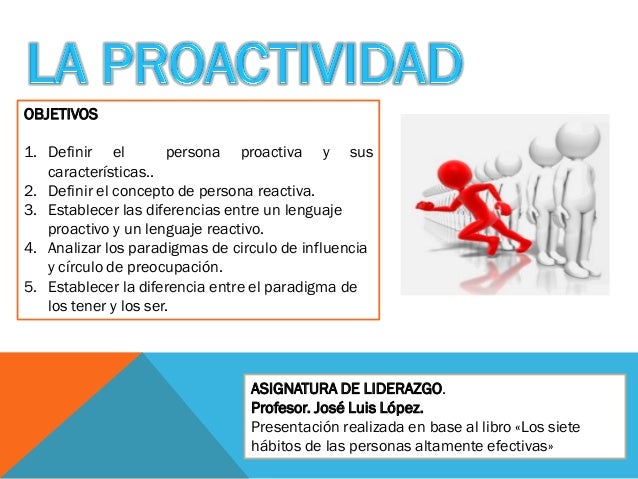 LA PROACTIVIDAD

OBJETIVOS

1. Definir el persona proactiva y sus características..
2. Definir el concepto de persona reactiva.
3. Establecer las diferencias entre un lenguaje proactivo y un lenguaje reactivo.
4. Analizar los paradigmas de circulo de influencia y círculo de preocupación.
5. Establecer la diferencia entre el paradigma de los tener y los ser.

ASIGNATURA DE LIDERAZGO.
Profesor. José Luis López.
Presentación realizada en base al libro «Los siete hábitos de las personas altamente efectivas»